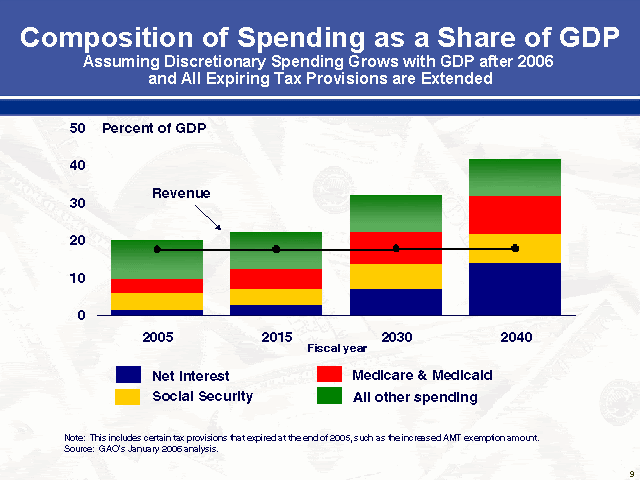 Composition of Spending as a Share of GDP
Assuming Discretionary Spending Grows with GDP after 2006 and All Expiring Tax Provisions are Extended

50 Percent of GDP
40
30
20
10
0

Revenue

2005
2015
2030
2040
Fiscal year

Net Interest
Social Security
Medicare & Medicaid
All other spending

Note: This includes certain tax provisions that expired at the end of 2005, such as the increased AMT exemption amount.
Source: GAO's January 2006 analysis.

9